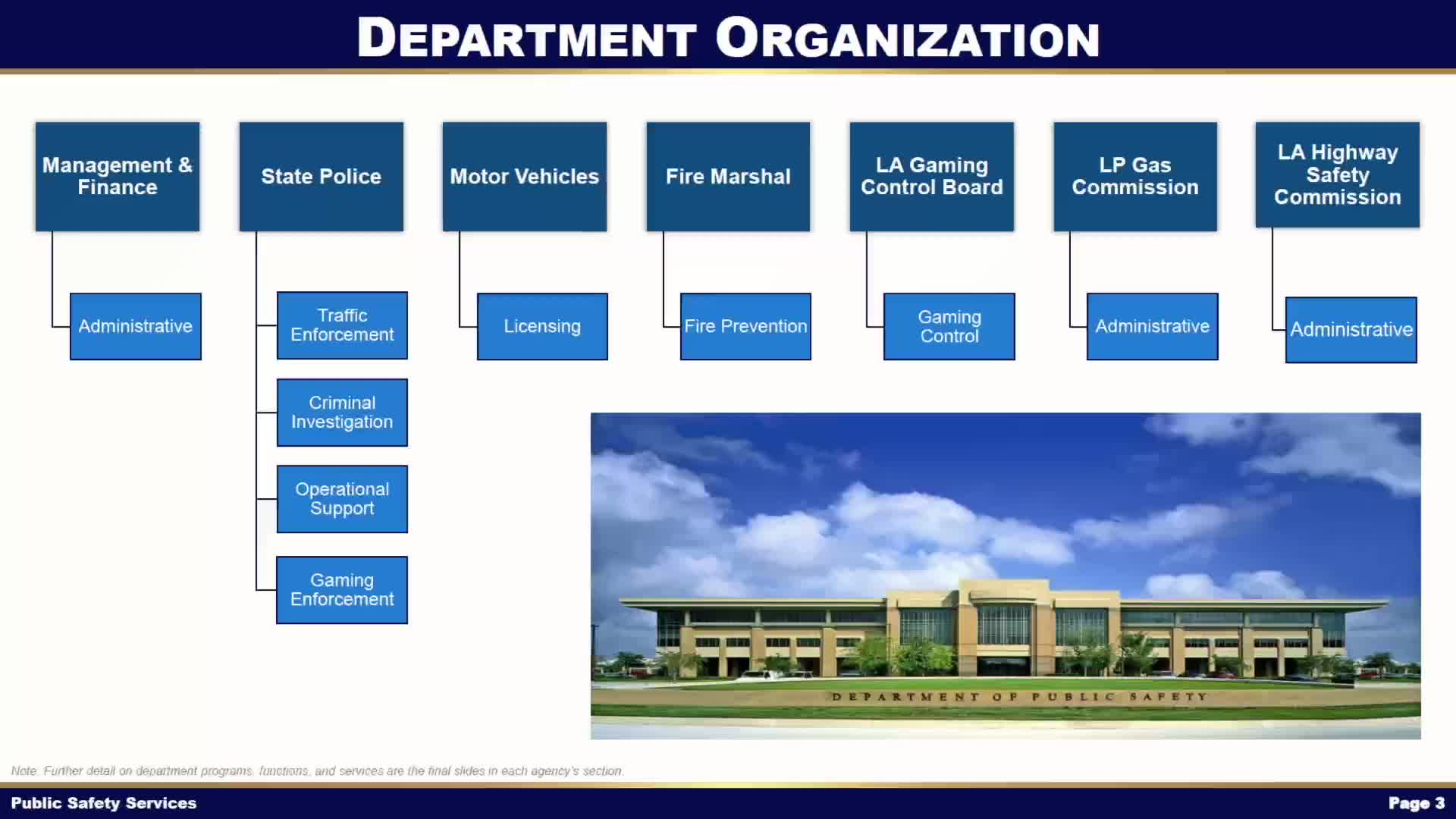 DEPARTMENT ORGANIZATION

Management & Finance

Administrative

State Police

Traffic Enforcement

Criminal Investigation

Operational Support

Gaming Enforcement

Motor Vehicles

Licensing

Fire Marshal

Fire Prevention

LA Gaming Control Board

Gaming Control

LP Gas Commission

Administrative

LA Highway Safety Commission

Administrative

DEPARTMENT OF PUBLIC SAFETY

Note: Further detail on department programs, functions, and services are the final slides in each agency's section.

Public Safety Services

Page 3